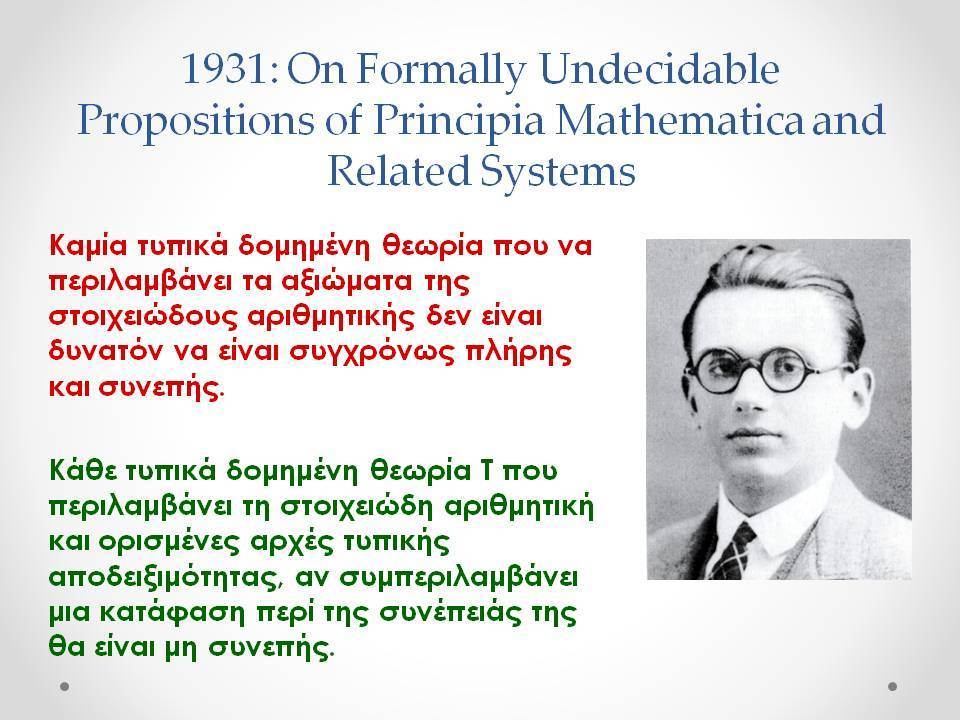 1931: On Formally Undecidable Propositions of Principia Mathematica and Related Systems

Καμία τυπικά δομημένη θεωρία που να περιλαμβάνει τα αξιώματα της στοιχειώδους αριθμητικής δεν είναι δυνατόν να είναι συγχρόνως πλήρης και συνεπής.

Κάθε τυπικά δομημένη θεωρία Τ που περιλαμβάνει τη στοιχειώδη αριθμητική και ορισμένες αρχές τυπικής αποδειξιμότητας, αν συμπεριλαμβάνει μια κατάφαση περί της συνέπειάς της θα είναι μη συνεπής.